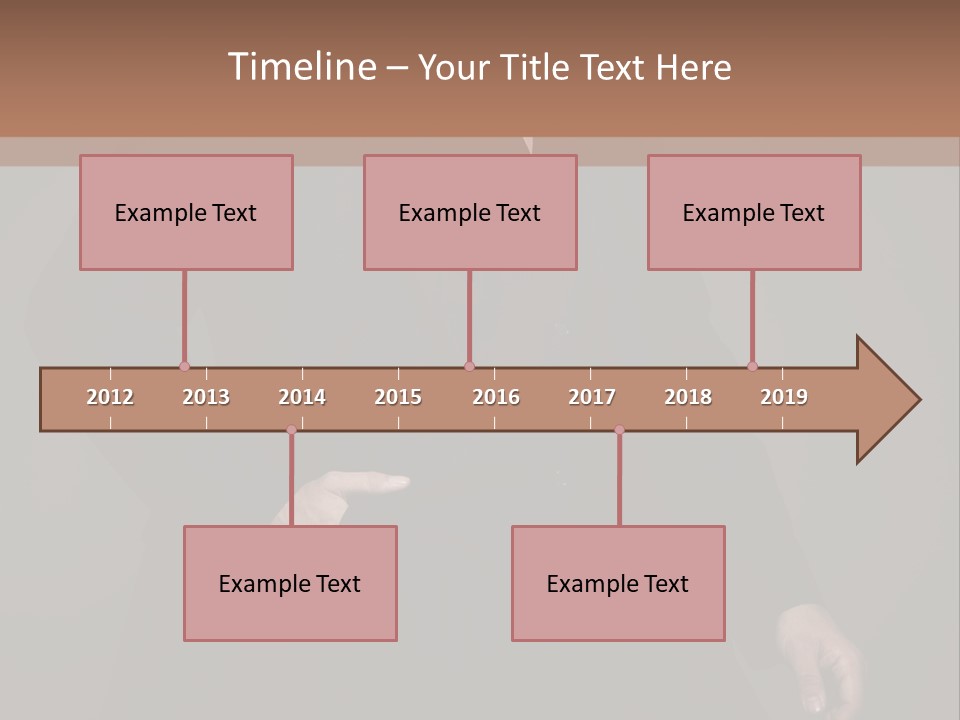 Timeline – Your Title Text Here

Example Text

Example Text

Example Text

2012 2013 2014 2015 2016 2017 2018 2019

Example Text

Example Text